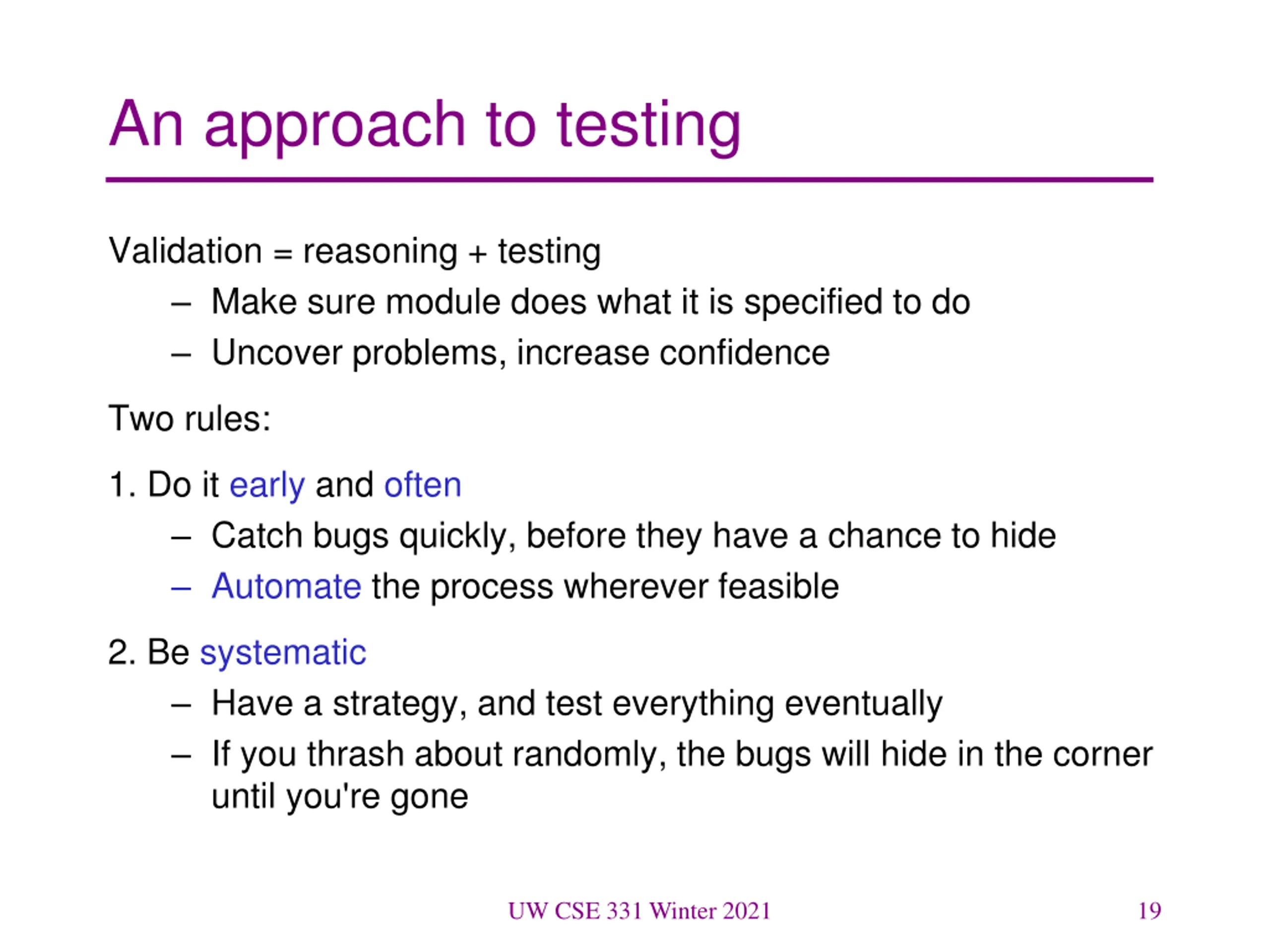 An approach to testing

Validation = reasoning + testing
– Make sure module does what it is specified to do
– Uncover problems, increase confidence

Two rules:

1. Do it early and often
– Catch bugs quickly, before they have a chance to hide
– Automate the process wherever feasible

2. Be systematic
– Have a strategy, and test everything eventually
– If you thrash about randomly, the bugs will hide in the corner until you're gone

UW CSE 331 Winter 2021

19